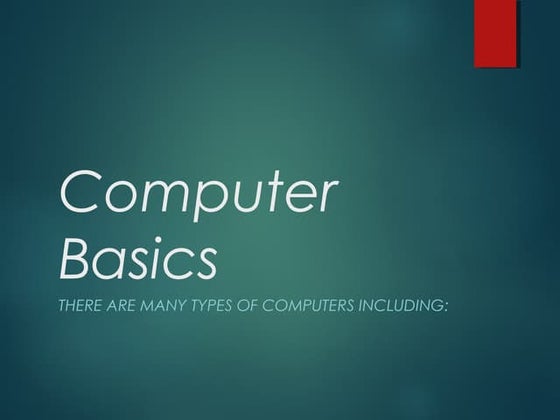 Computer Basics

THERE ARE MANY TYPES OF COMPUTERS INCLUDING: